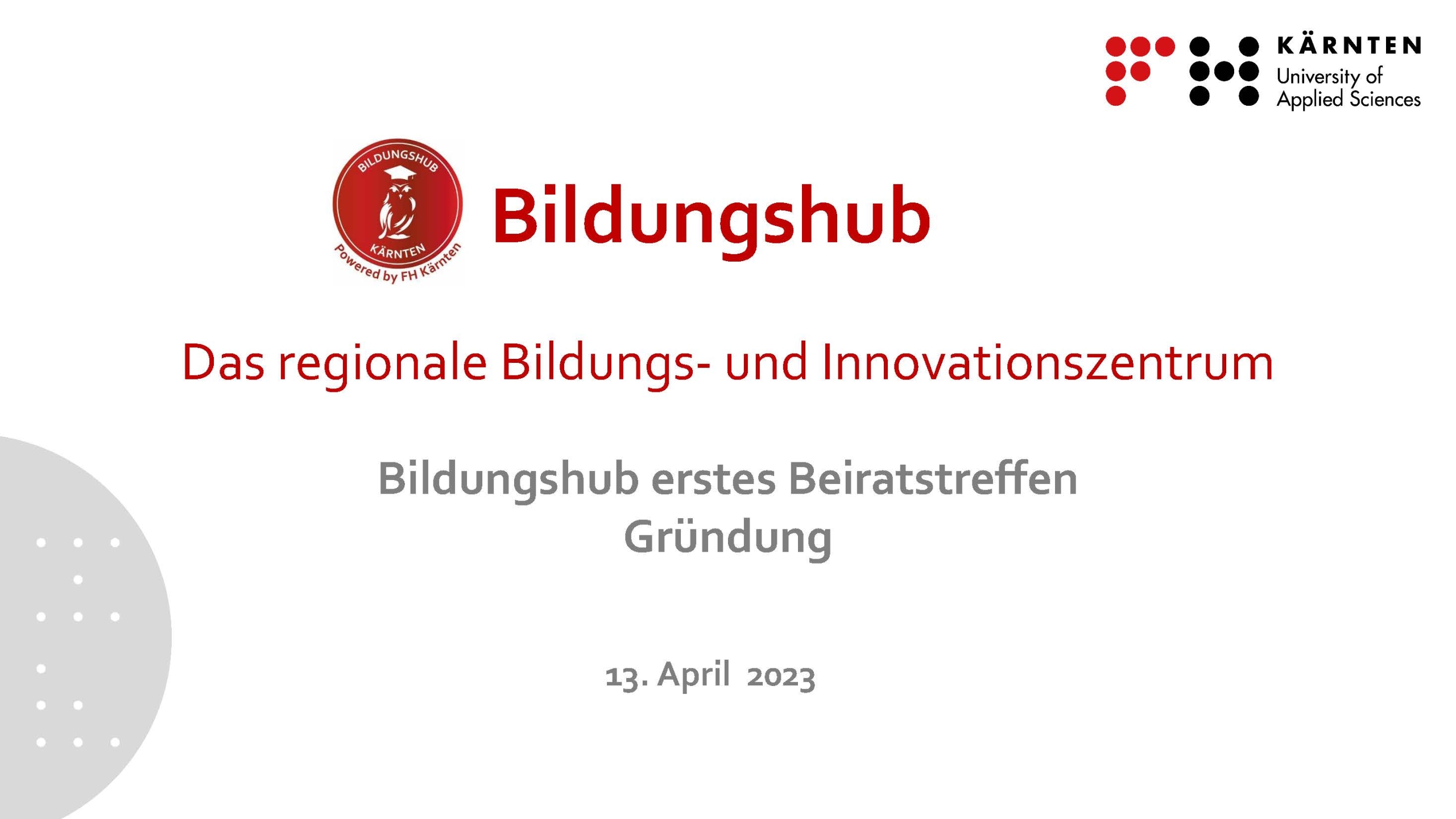 KÄRNTEN
University of
Applied Sciences

BILDUNGSHUB
KÄRNTEN
Powered by FH Kärnten

Bildungshub

Das regionale Bildungs- und Innovationszentrum

Bildungshub erstes Beiratstreffen
Gründung

13. April 2023